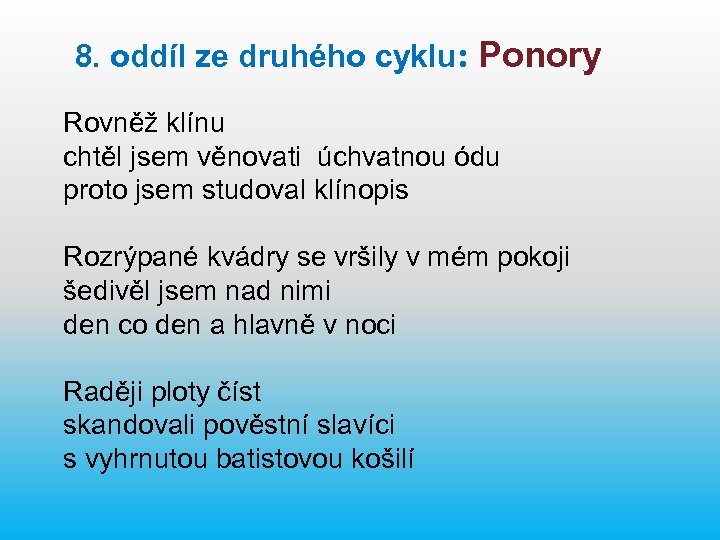 8. oddíl ze druhého cyklu: Ponory

Rovněž klínu
chtěl jsem věnovati úchvatnou ódu
proto jsem studoval klínopis

Rozrýpané kvádry se vršily v mém pokoji
šedivěl jsem nad nimi
den co den a hlavně v noci

Raději ploty číst
skandovali pověstní slavíci
s vyhrnutou batistovou košilí